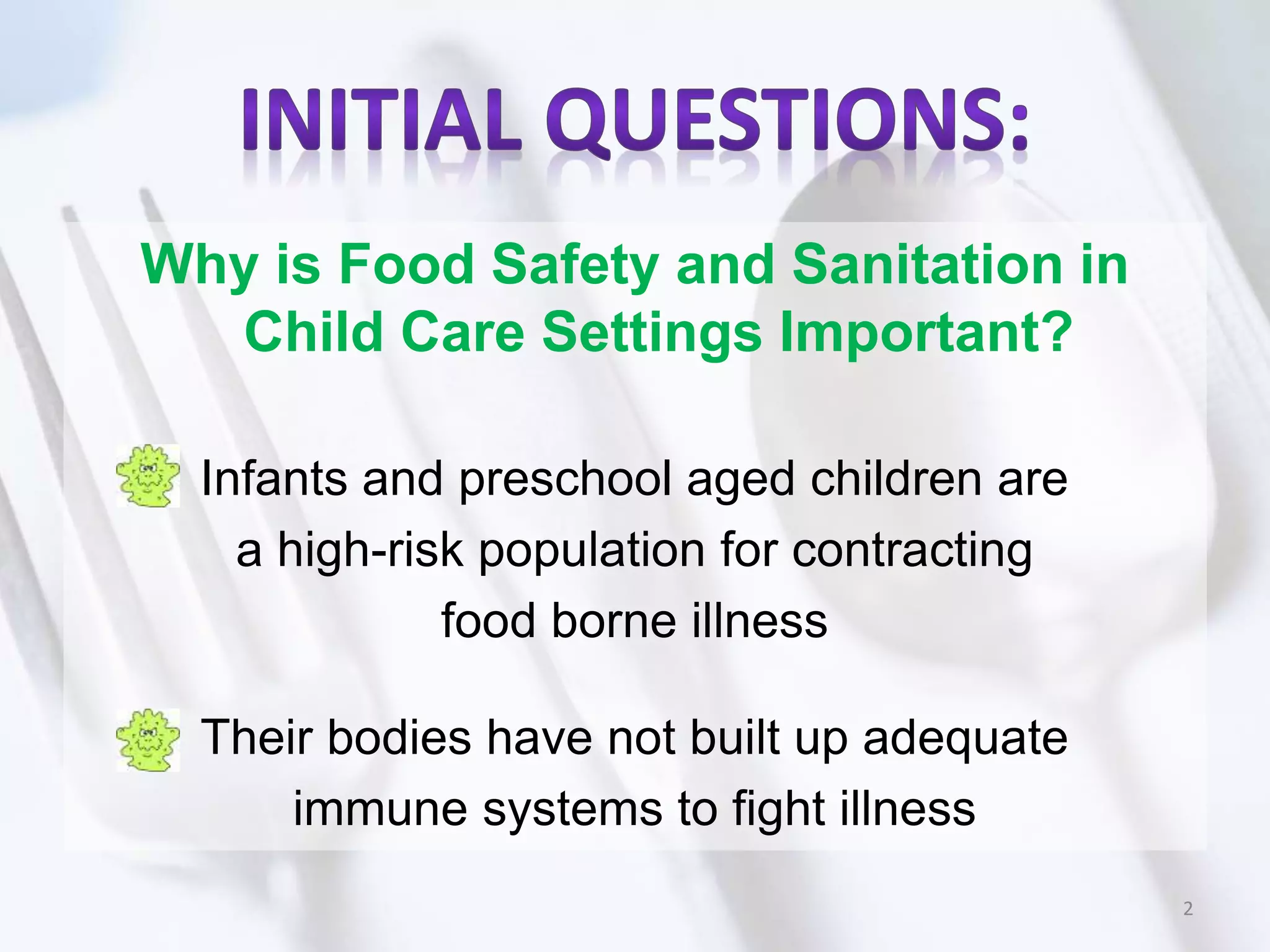 INITIAL QUESTIONS:

Why is Food Safety and Sanitation in Child Care Settings Important?

Infants and preschool aged children are a high-risk population for contracting food borne illness

Their bodies have not built up adequate immune systems to fight illness

2